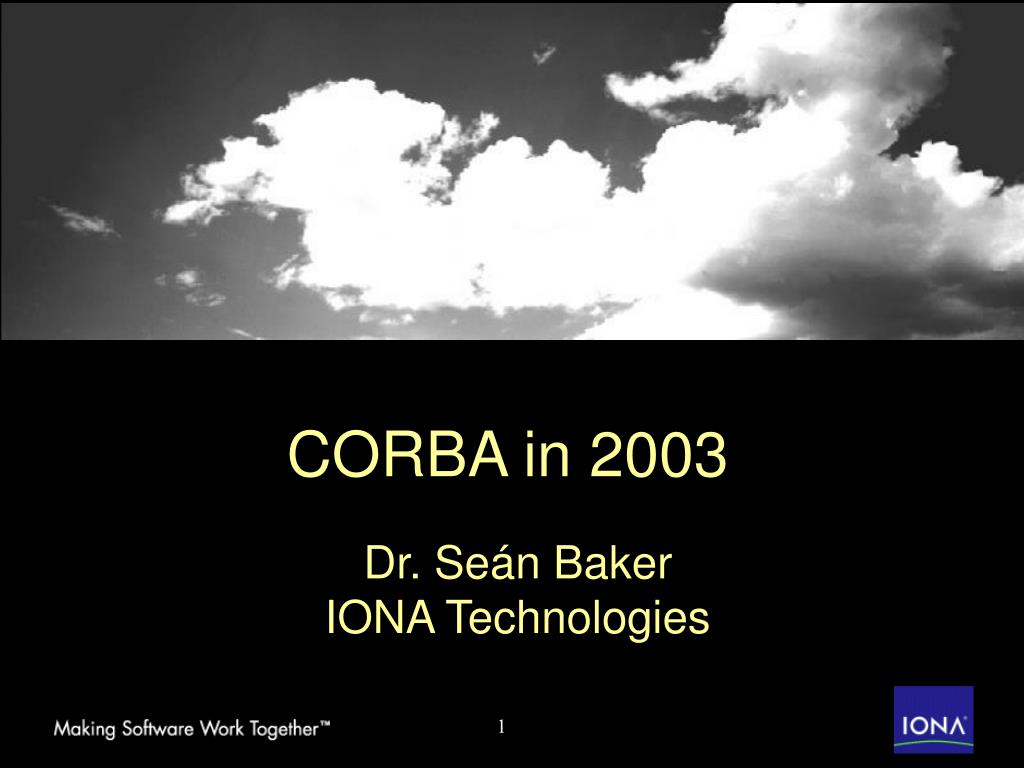 CORBA in 2003

Dr. Seán Baker
IONA Technologies

Making Software Work Together™

1

IONA®